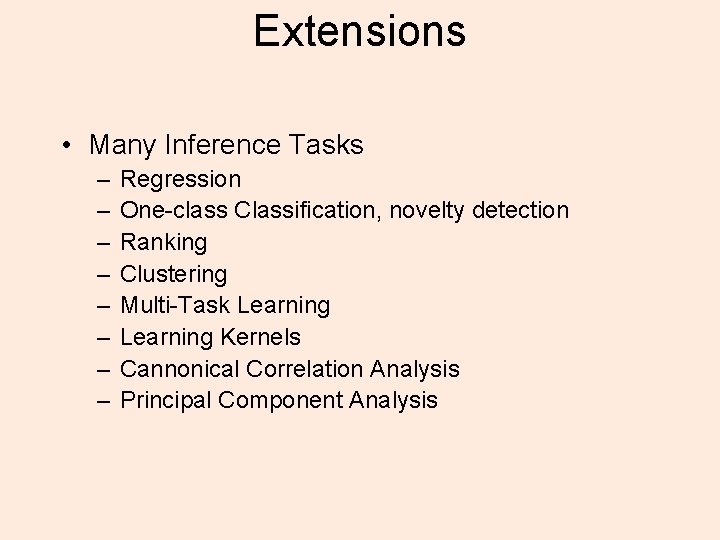 Extensions

• Many Inference Tasks
– Regression
– One-class Classification, novelty detection
– Ranking
– Clustering
– Multi-Task Learning
– Learning Kernels
– Cannonical Correlation Analysis
– Principal Component Analysis